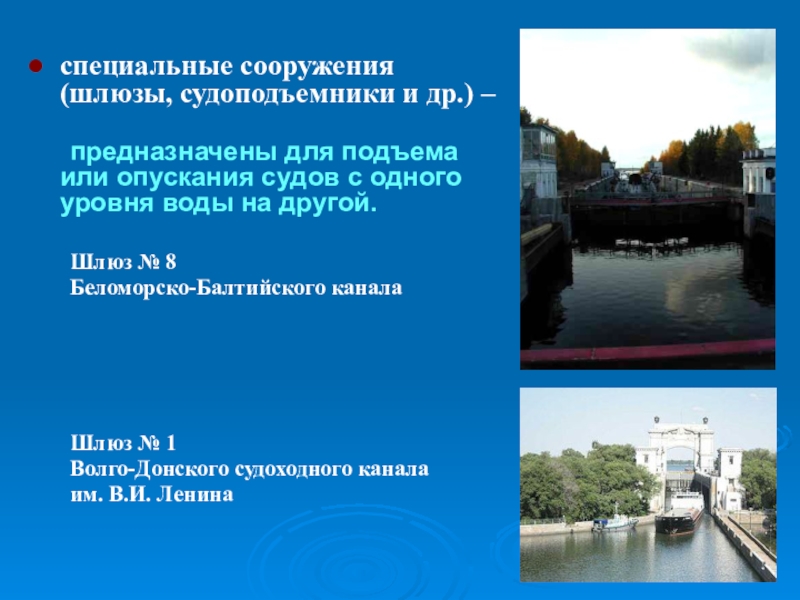 специальные сооружения (шлюзы, судоподъемники и др.) –

предназначены для подъема или опускания судов с одного уровня воды на другой.

Шлюз № 8
Беломорско-Балтийского канала

Шлюз № 1
Волго-Донского судоходного канала им. В.И. Ленина